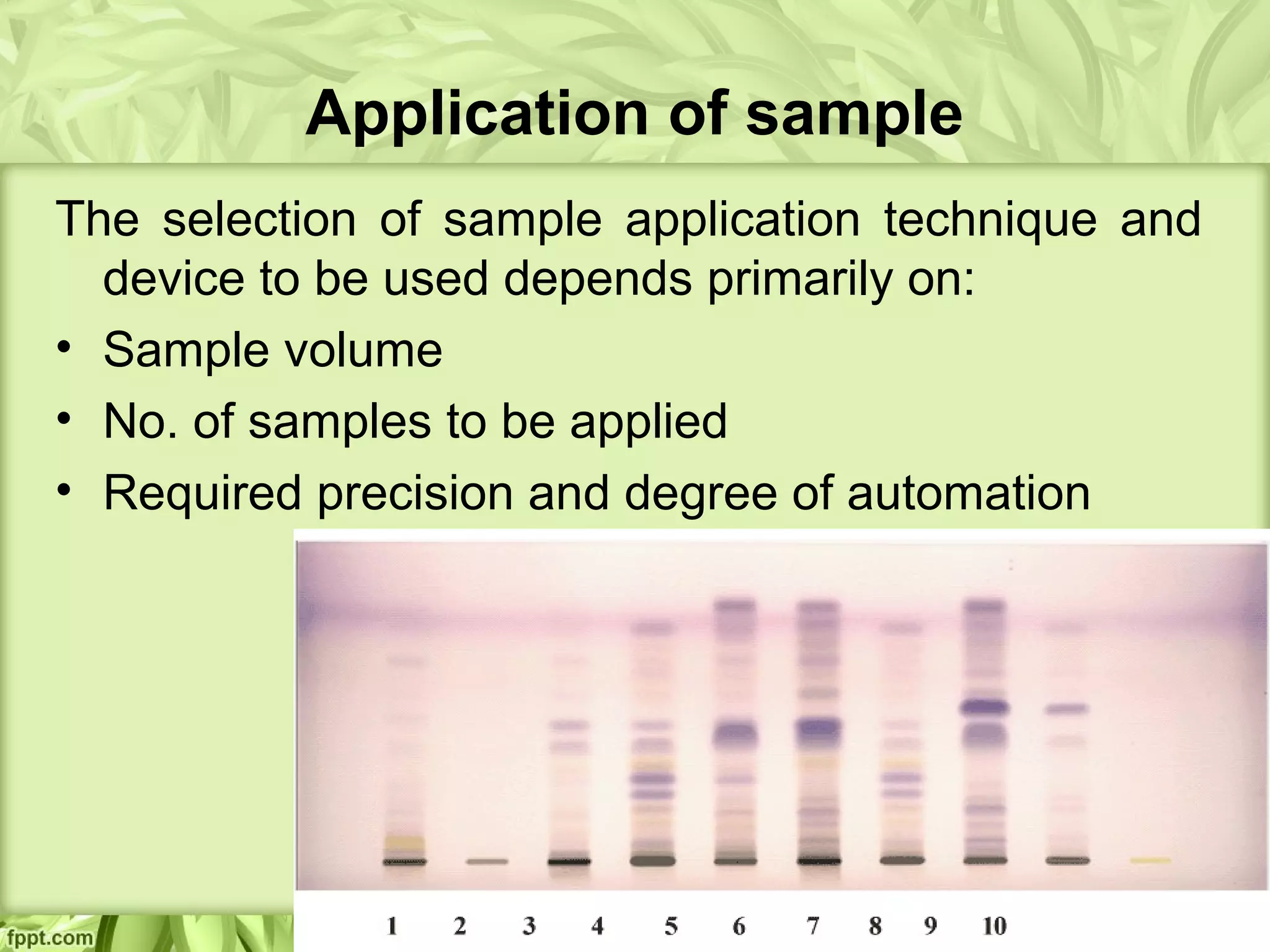 Application of sample

The selection of sample application technique and device to be used depends primarily on:

• Sample volume
• No. of samples to be applied
• Required precision and degree of automation

1 2 3 4 5 6 7 8 9 10

fppt.com